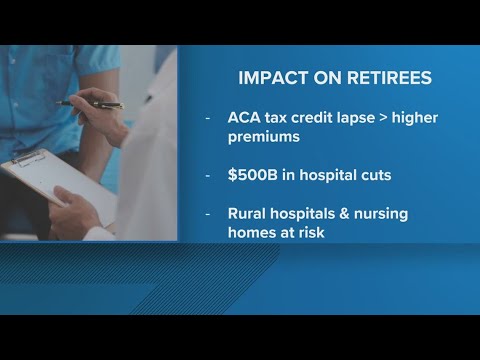 IMPACT ON RETIREES

- ACA tax credit lapse > higher premiums

- \$500B in hospital cuts

- Rural hospitals & nursing homes at risk